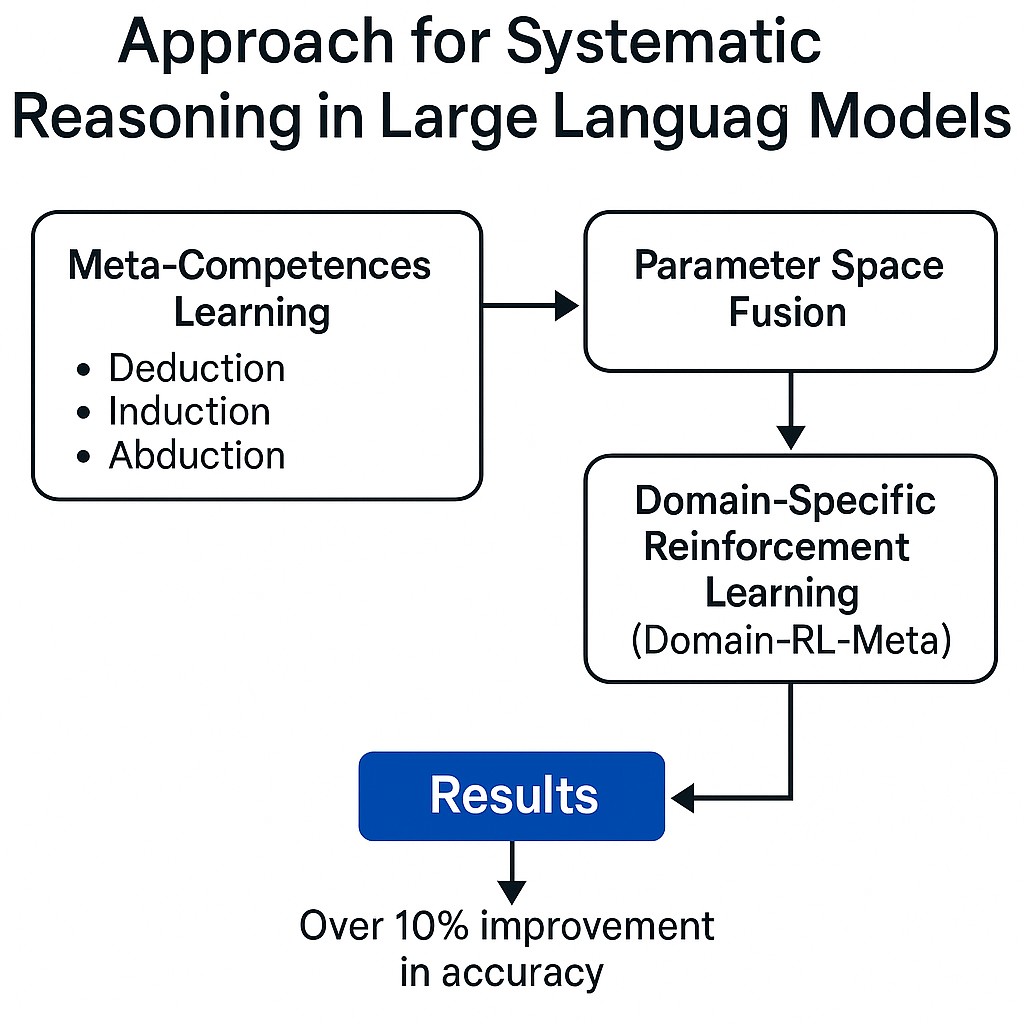 Approach for Systematic Reasoning in Large Languag Models

Meta-Competences Learning
• Deduction
• Induction
• Abduction

Parameter Space Fusion

Domain-Specific Reinforcement Learning (Domain-RL-Meta)

Results

Over 10% improvement in accuracy